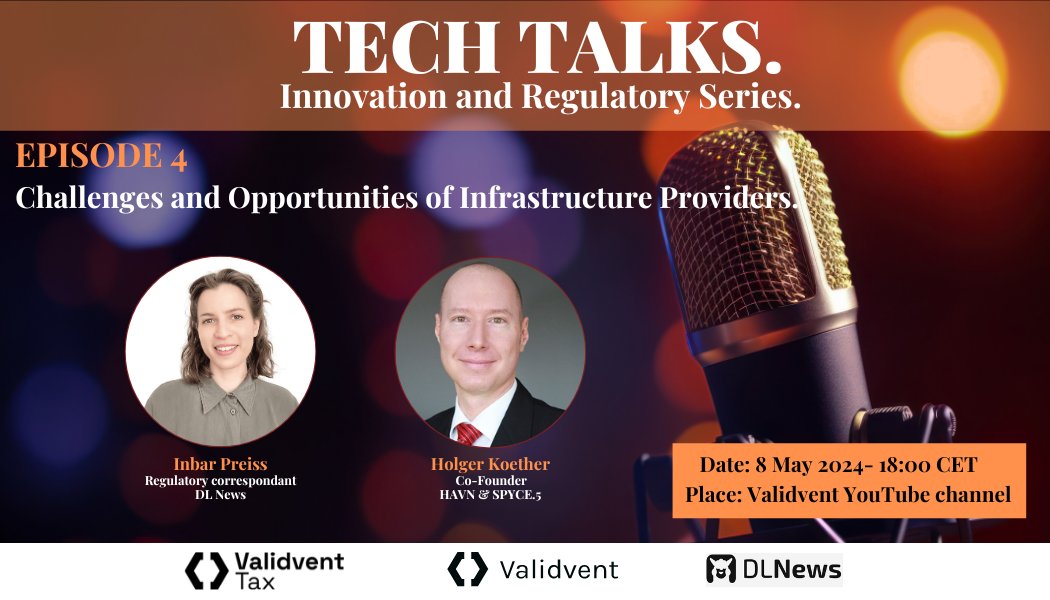 TECH TALKS.
Innovation and Regulatory Series.

EPISODE 4
Challenges and Opportunities of Infrastructure Providers.

Inbar Preiss
Regulatory correspondant
DL News

Holger Koether
Co-Founder
HAVN & SPYCE.5

Date: 8 May 2024- 18:00 CET
Place: Validvent YouTube channel

Validvent Tax

Validvent

DLNews